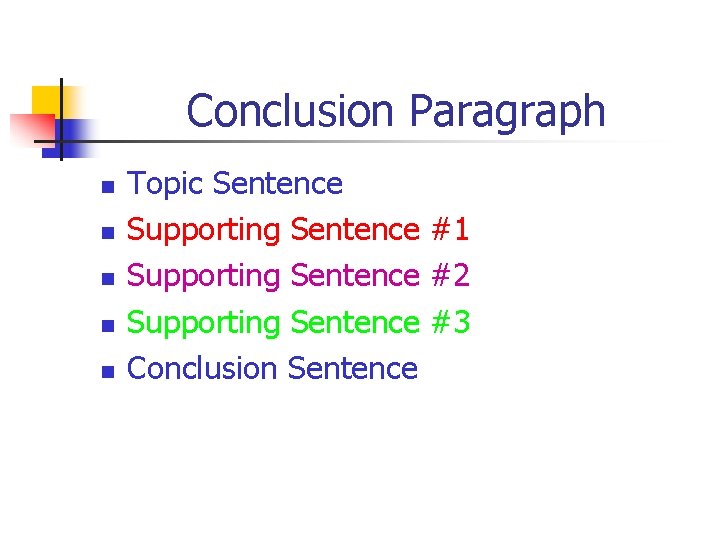 Conclusion Paragraph

- Topic Sentence
- Supporting Sentence #1
- Supporting Sentence #2
- Supporting Sentence #3
- Conclusion Sentence